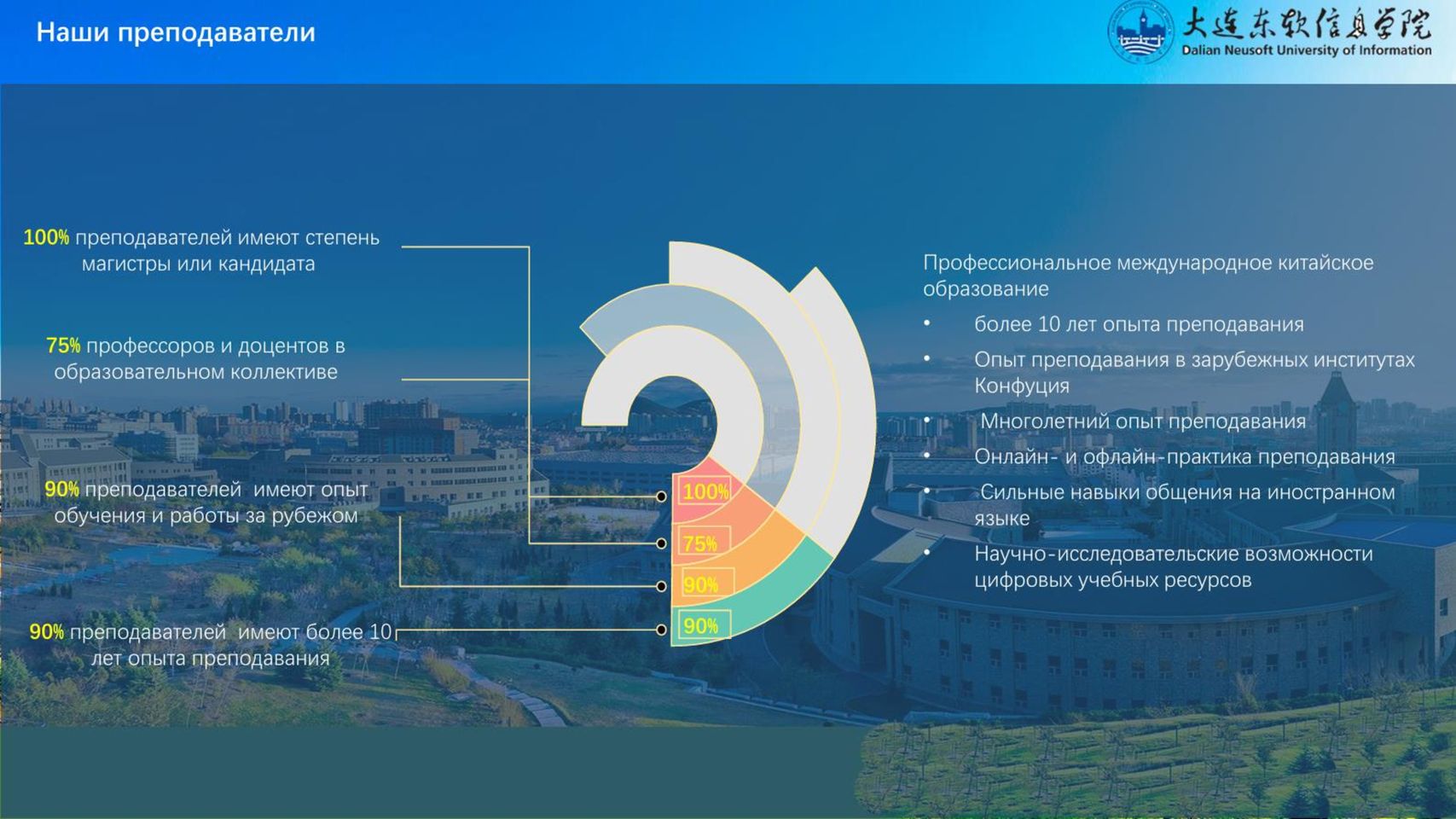 Наши преподаватели

大连东软信息学院
Dalian Neusoft University of Information

100% преподавателей имеют степень магистры или кандидата

75% профессоров и доцентов в образовательном коллективе

90% преподавателей имеют опыт обучения и работы за рубежом

90% преподавателей имеют более 10 лет опыта преподавания

100%
75%
90%
90%

Профессиональное международное китайское образование

• более 10 лет опыта преподавания
• Опыт преподавания в зарубежных институтах Конфуция
• Многолетний опыт преподавания
• Онлайн- и офлайн-практика преподавания
• Сильные навыки общения на иностранном языке
• Научно-исследовательские возможности цифровых учебных ресурсов